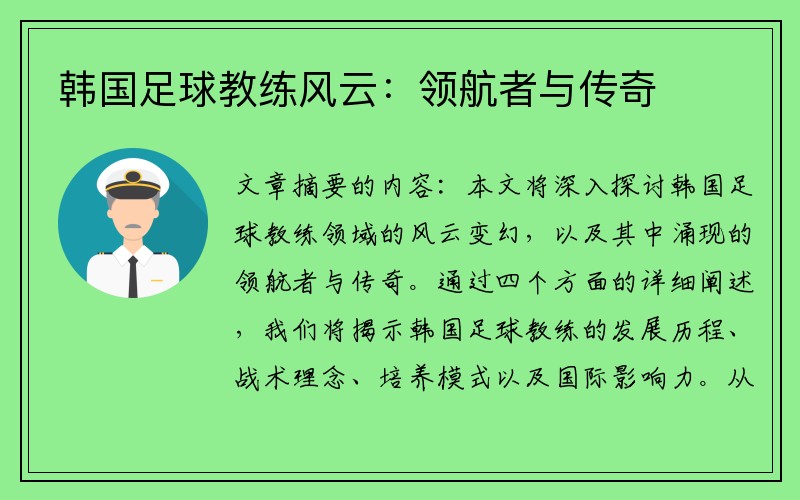 韩国足球教练风云：领航者与传奇

文章摘要的内容：本文将深入探讨韩国足球教练领域的风云变幻，以及其中涌现的领航者与传奇。通过四个方面的详细阐述，我们将揭示韩国足球教练的发展历程、战术理念、培养模式以及国际影响力。从